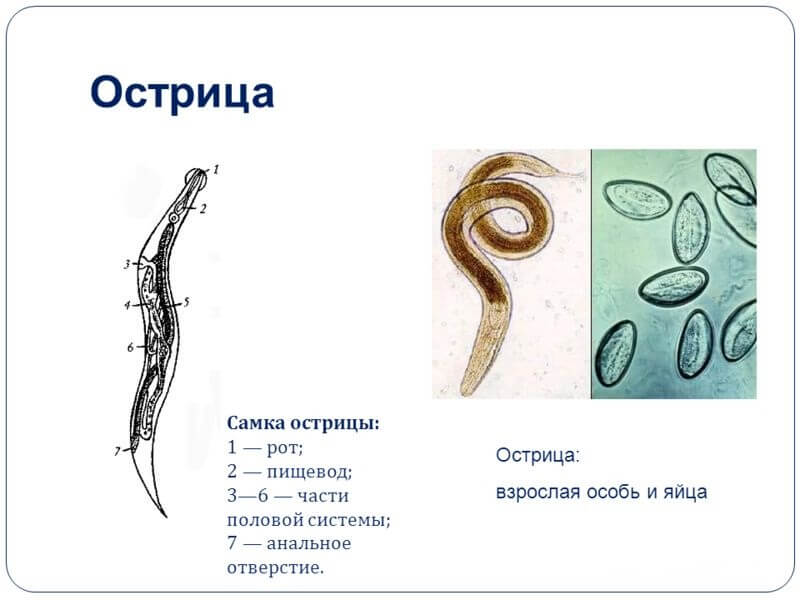 Острица

1
2
3
4
5
6
7

Самка острицы:
1 — рот;
2 — пищевод;
3—6 — части половой системы;
7 — анальное отверстие.

Острица:
взрослая особь и яйца